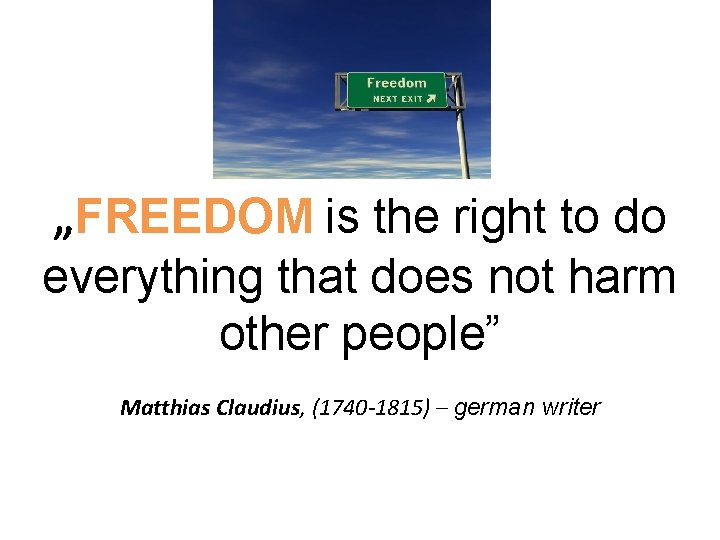 Freedom
NEXT EXIT

„FREEDOM is the right to do everything that does not harm other people”

Matthias Claudius, (1740-1815) – german writer